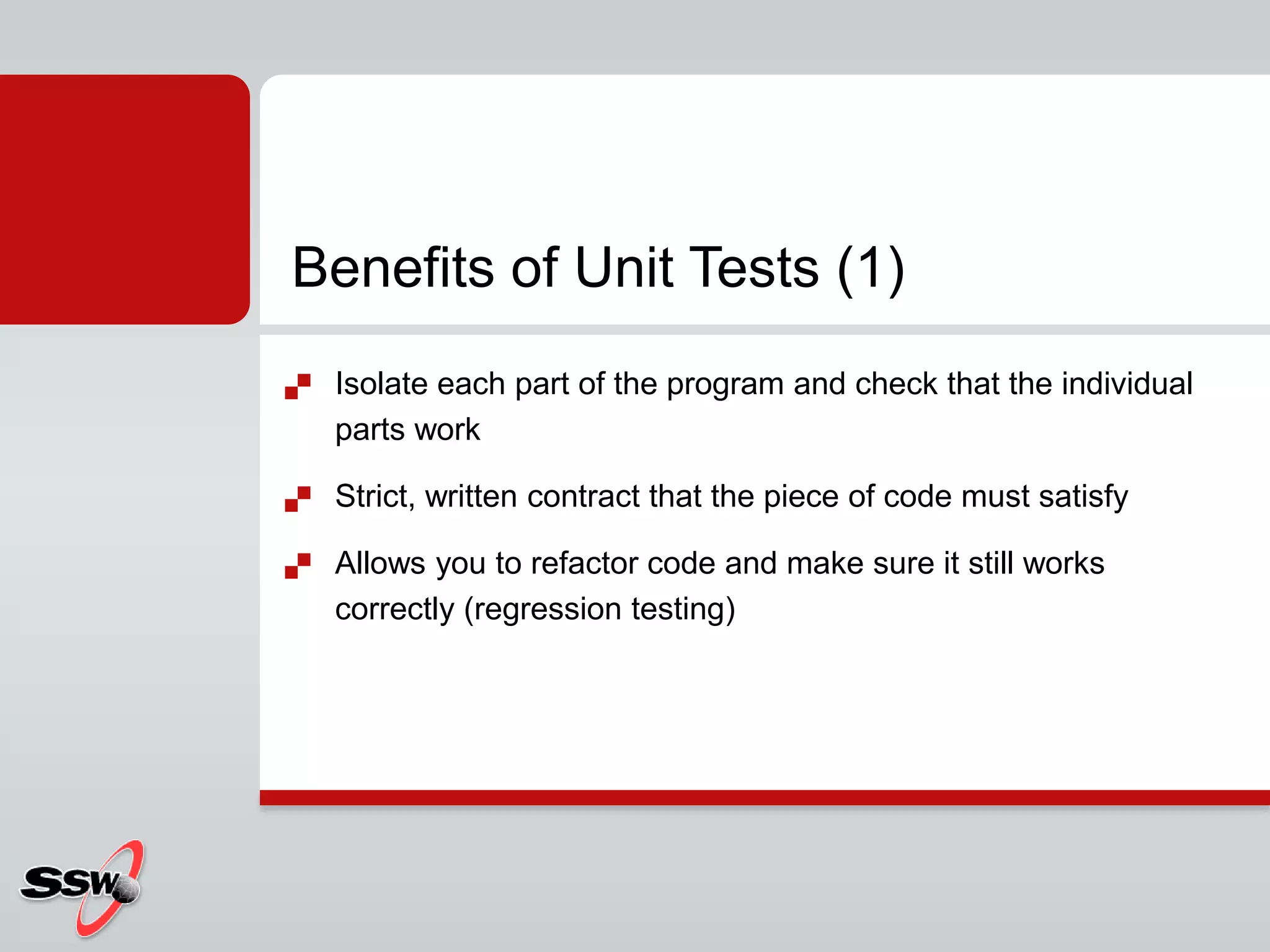 Benefits of Unit Tests (1)

Isolate each part of the program and check that the individual parts work

Strict, written contract that the piece of code must satisfy

Allows you to refactor code and make sure it still works correctly (regression testing)

SSW